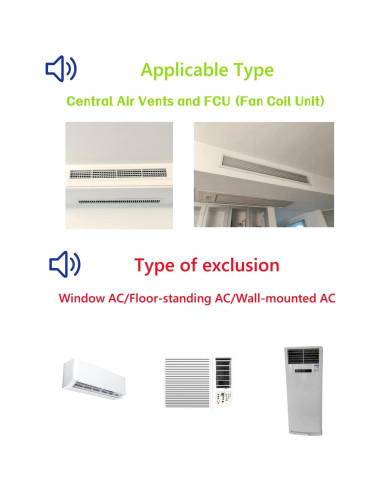 Applicable Type

Central Air Vents and FCU (Fan Coil Unit)

Type of exclusion

Window AC/Floor-standing AC/Wall-mounted AC